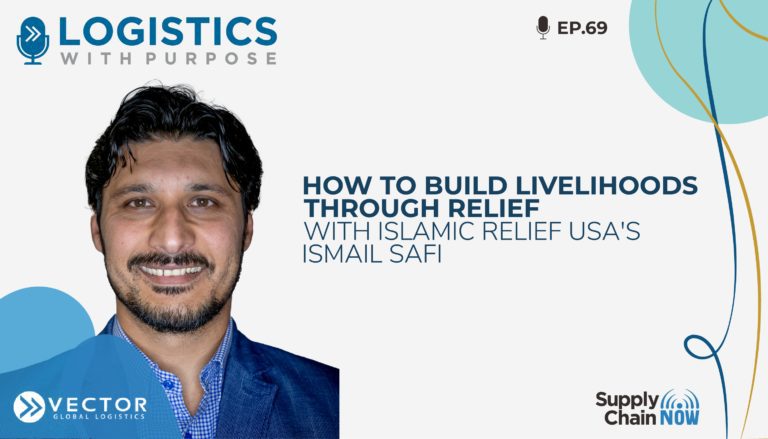 LOGISTICS
WITH PURPOSE

EP.69

HOW TO BUILD LIVELIHOODS THROUGH RELIEF
WITH ISLAMIC RELIEF USA'S ISMAIL SAFI

VECTOR
GLOBAL LOGISTICS

Supply Chain NOW